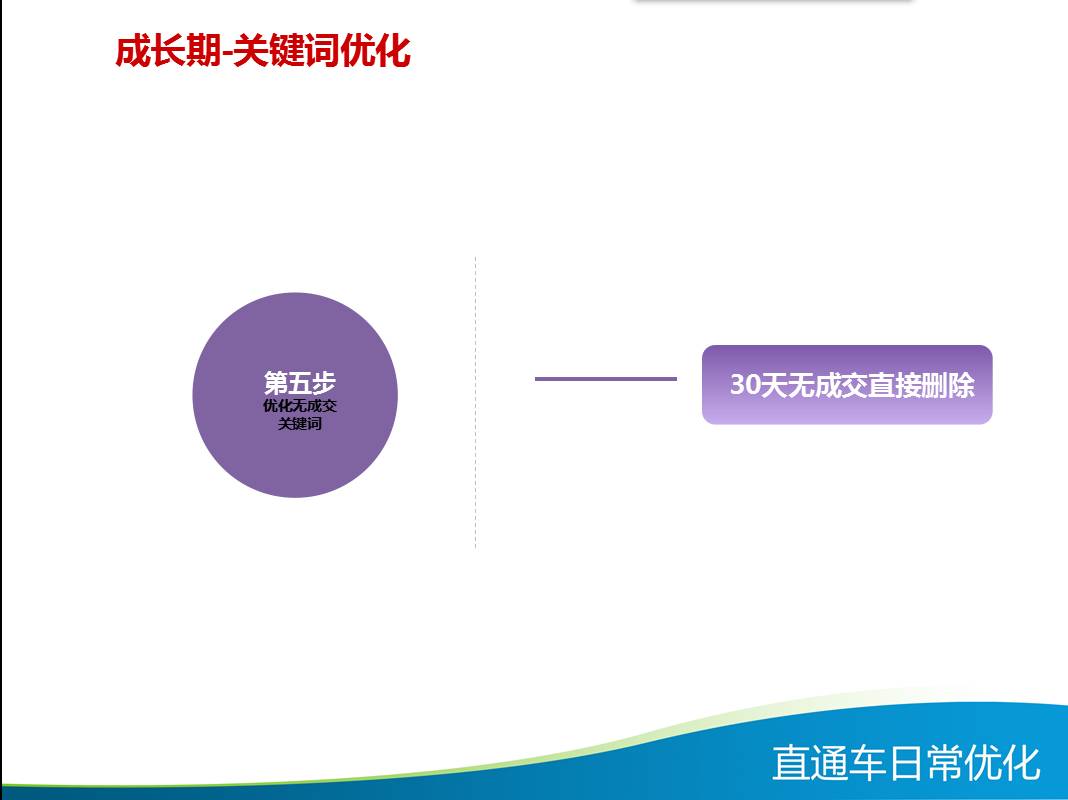 成长期-关键词优化

第五步
优化无成交
关键词

30天无成交直接删除

直通车日常优化